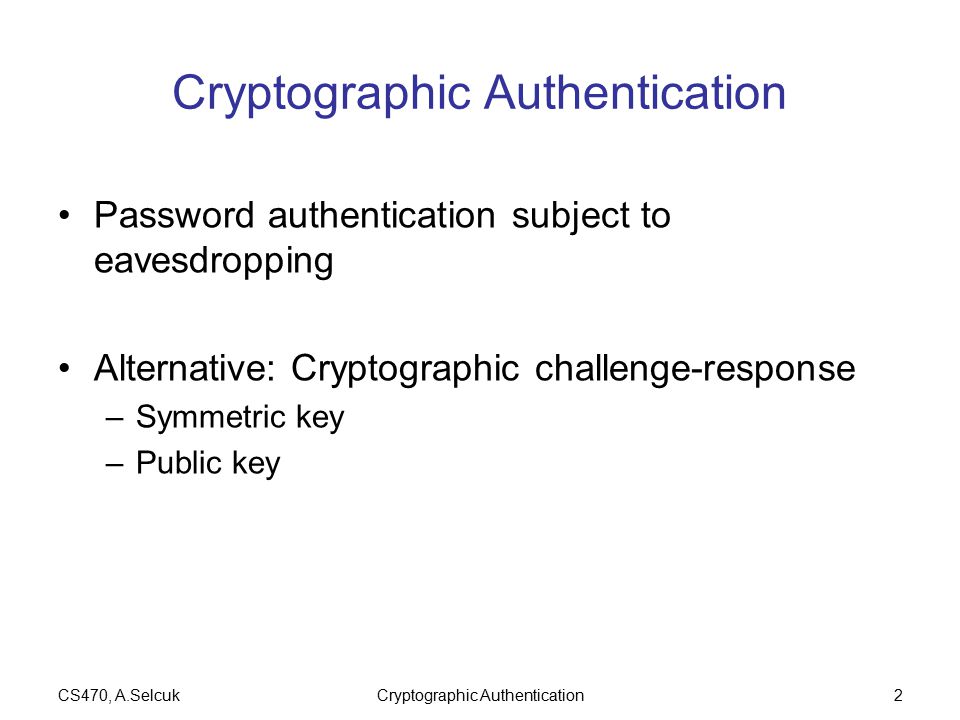 Cryptographic Authentication

• Password authentication subject to eavesdropping

• Alternative: Cryptographic challenge-response
– Symmetric key
– Public key

CS470, A.Selcuk

Cryptographic Authentication

2